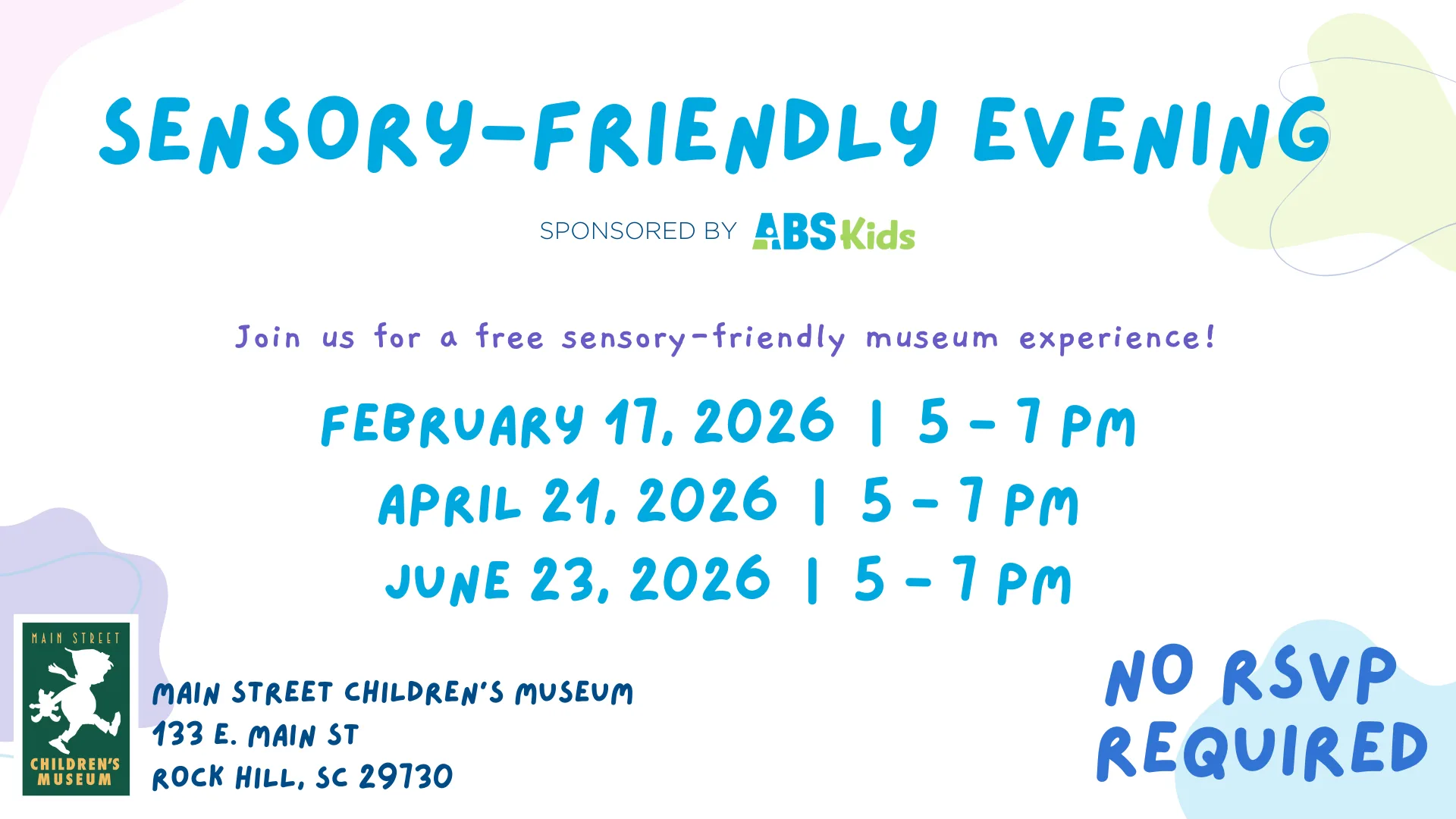 SENSORY-FRIENDLY EVENING

SPONSORED BY ABS Kids

Join us for a free sensory-friendly museum experience!

FEBRUARY 17, 2026 | 5 - 7 PM
APRIL 21, 2026 | 5 - 7 PM
JUNE 23, 2026 | 5 - 7 PM

MAIN STREET
CHILDREN'S MUSEUM

MAIN STREET CHILDREN'S MUSEUM
133 E. MAIN ST
ROCK HILL, SC 29730

NO RSVP REQUIRED